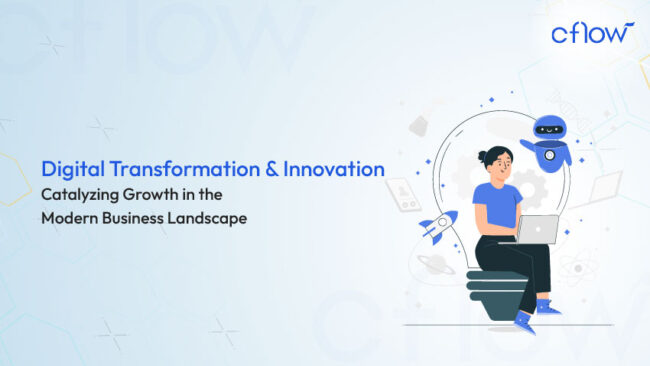 cflow

Digital Transformation & Innovation
Catalyzing Growth in the Modern Business Landscape